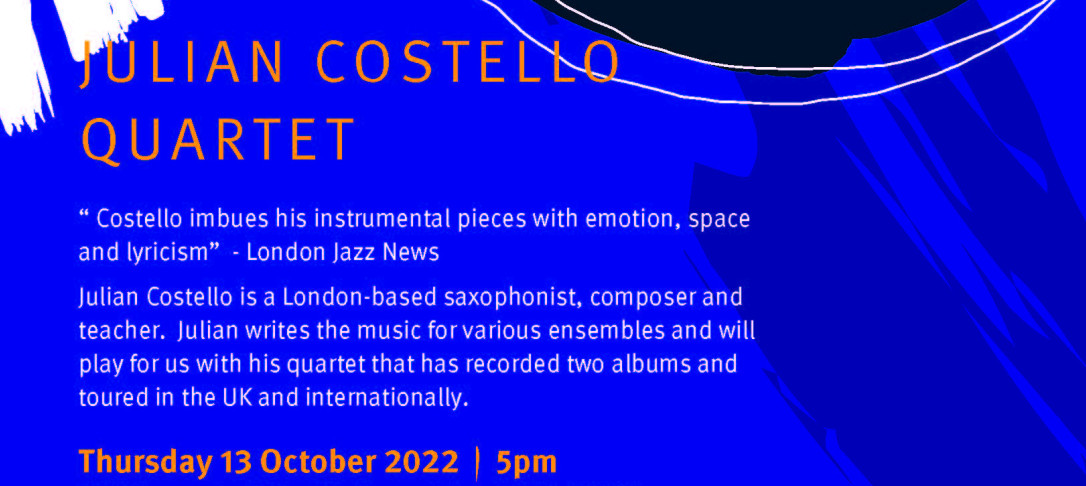 JULIAN COSTELLO QUARTET

“ Costello imbues his instrumental pieces with emotion, space and lyricism” - London Jazz News

Julian Costello is a London-based saxophonist, composer and teacher. Julian writes the music for various ensembles and will play for us with his quartet that has recorded two albums and toured in the UK and internationally.

Thursday 13 October 2022 | 5pm